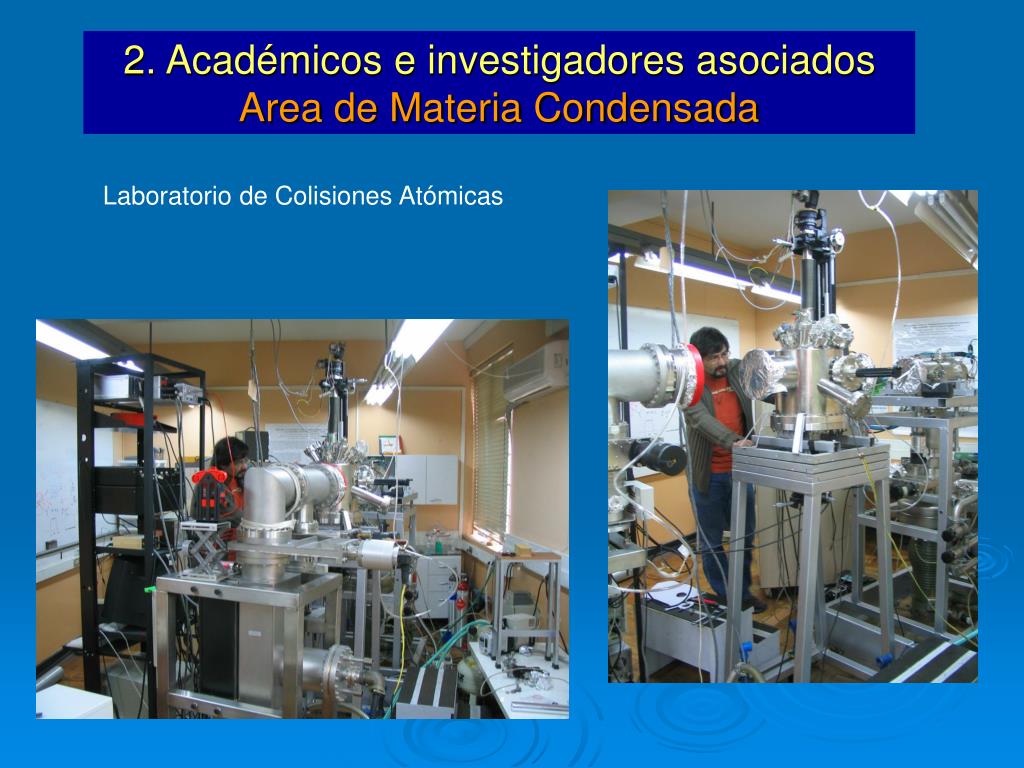 2. Académicos e investigadores asociados
Area de Materia Condensada

Laboratorio de Colisiones Atómicas